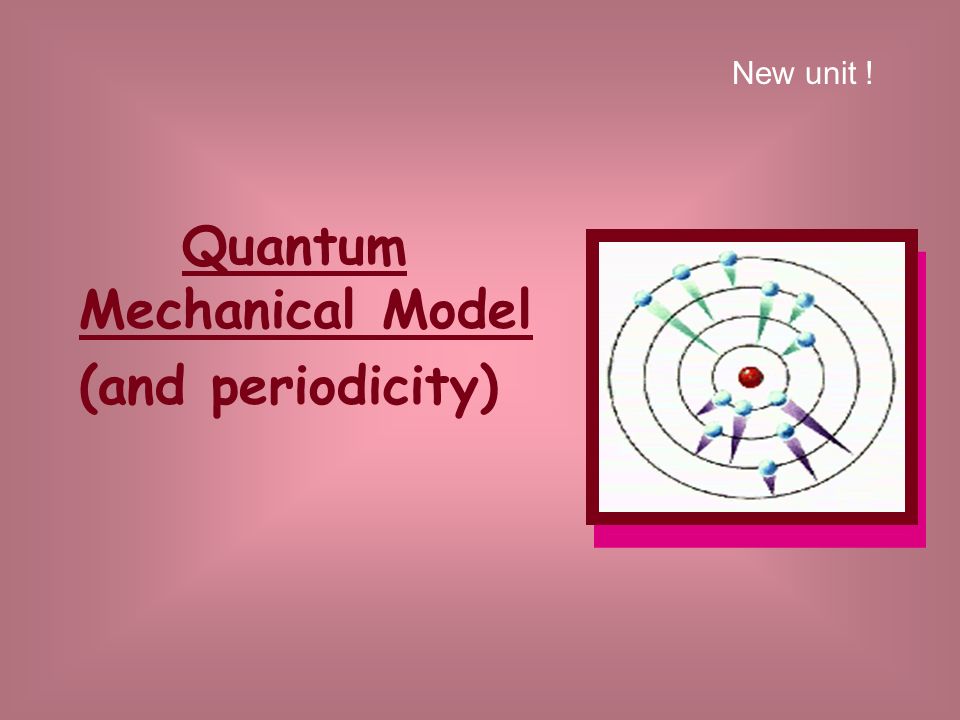 New unit !

Quantum Mechanical Model
(and periodicity)